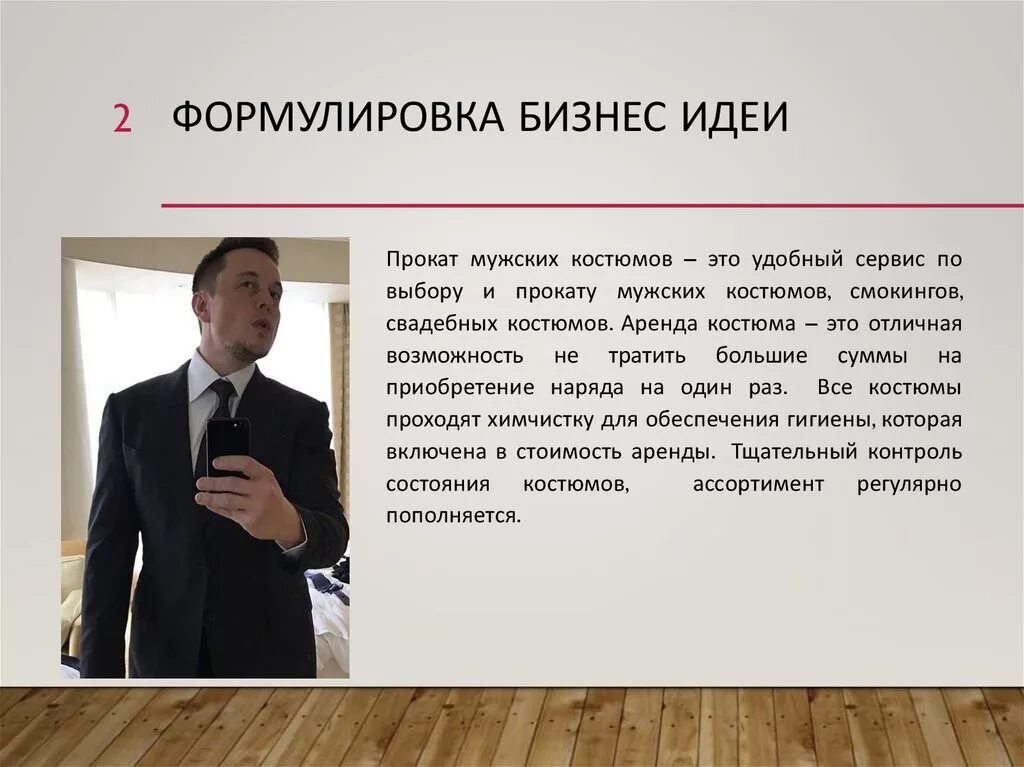 2 ФОРМУЛИРОВКА БИЗНЕС ИДЕИ

Прокат мужских костюмов – это удобный сервис по выбору и прокату мужских костюмов, смокингов, свадебных костюмов. Аренда костюма – это отличная возможность не тратить большие суммы на приобретение наряда на один раз. Все костюмы проходят химчистку для обеспечения гигиены, которая включена в стоимость аренды. Тщательный контроль состояния костюмов, ассортимент регулярно пополняется.